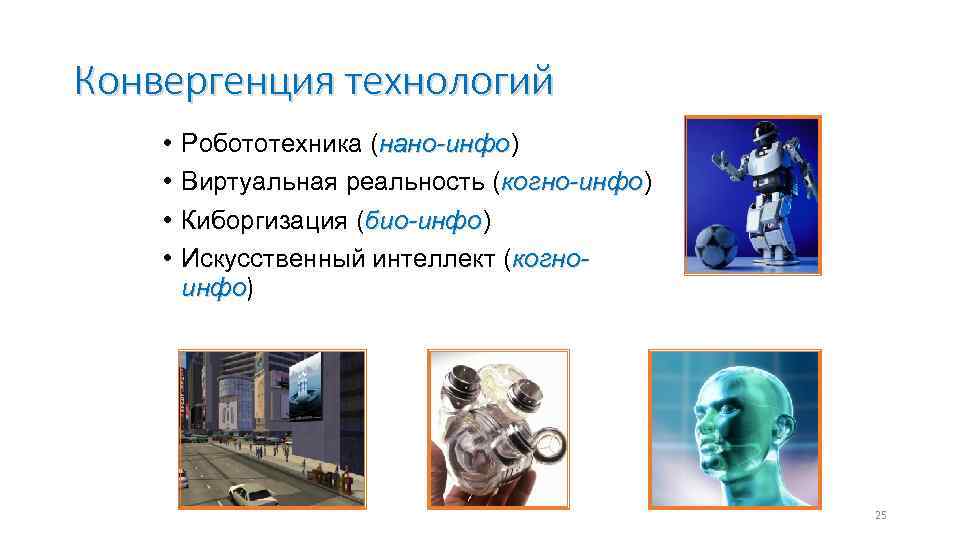 Конвергенция технологий

• Робототехника (нано-инфо)
• Виртуальная реальность (когно-инфо)
• Киборгизация (био-инфо)
• Искусственный интеллект (когно-инфо)

25